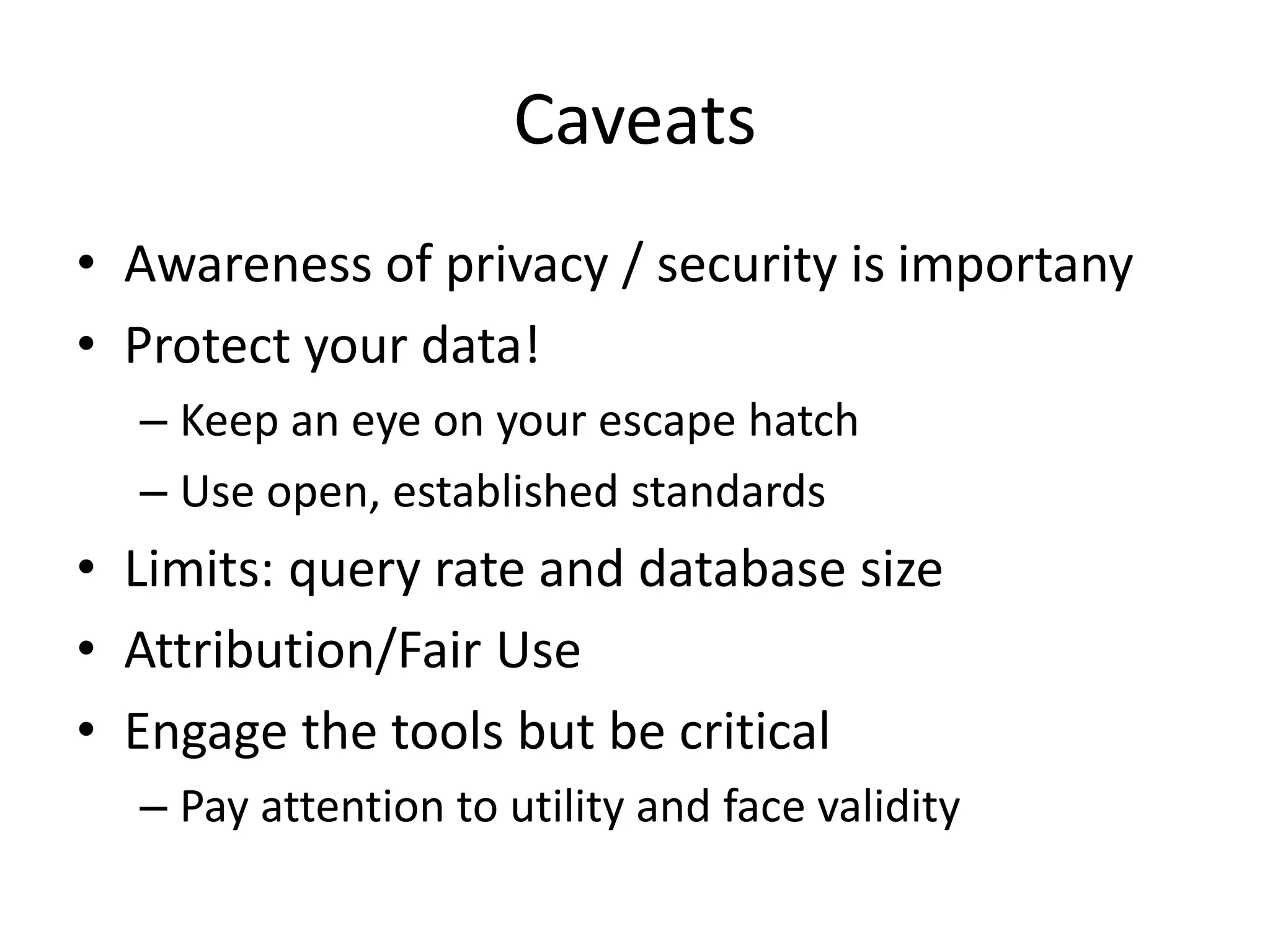 Caveats

• Awareness of privacy / security is importany
• Protect your data!
– Keep an eye on your escape hatch
– Use open, established standards
• Limits: query rate and database size
• Attribution/Fair Use
• Engage the tools but be critical
– Pay attention to utility and face validity